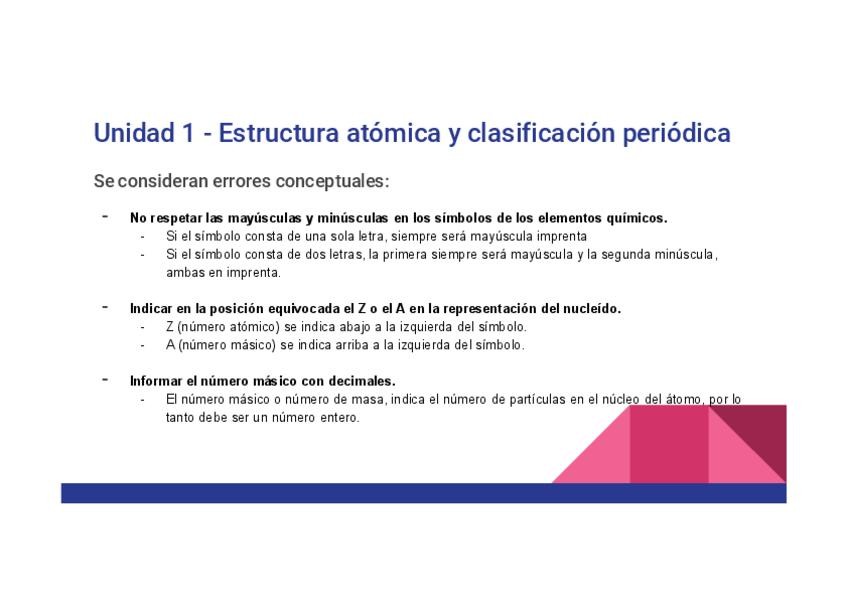 Unidad 1 - Estructura atómica y clasificación periódica

Se consideran errores conceptuales:

- No respetar las mayúsculas y minúsculas en los símbolos de los elementos químicos.
  - Si el símbolo consta de una sola letra, siempre será mayúscula imprenta
  - Si el símbolo consta de dos letras, la primera siempre será mayúscula y la segunda minúscula, ambas en imprenta.

- Indicar en la posición equivocada el Z o el A en la representación del nucleído.
  - Z (número atómico) se indica abajo a la izquierda del símbolo.
  - A (número másico) se indica arriba a la izquierda del símbolo.

- Informar el número másico con decimales.
  - El número másico o número de masa, indica el número de partículas en el núcleo del átomo, por lo tanto debe ser un número entero.